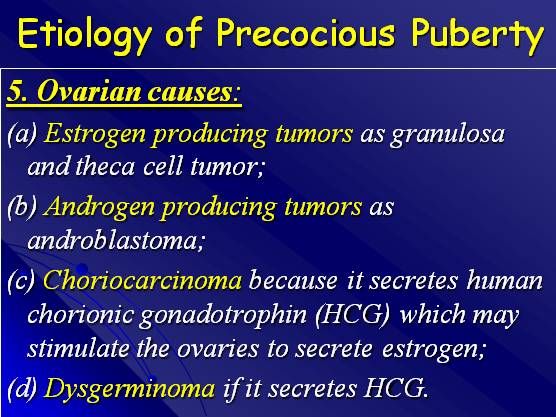 Etiology of Precocious Puberty

5. Ovarian causes:

(a) Estrogen producing tumors as granulosa and theca cell tumor;

(b) Androgen producing tumors as androblastoma;

(c) Choriocarcinoma because it secretes human chorionic gonadotrophin (HCG) which may stimulate the ovaries to secrete estrogen;

(d) Dysgerminoma if it secretes HCG.